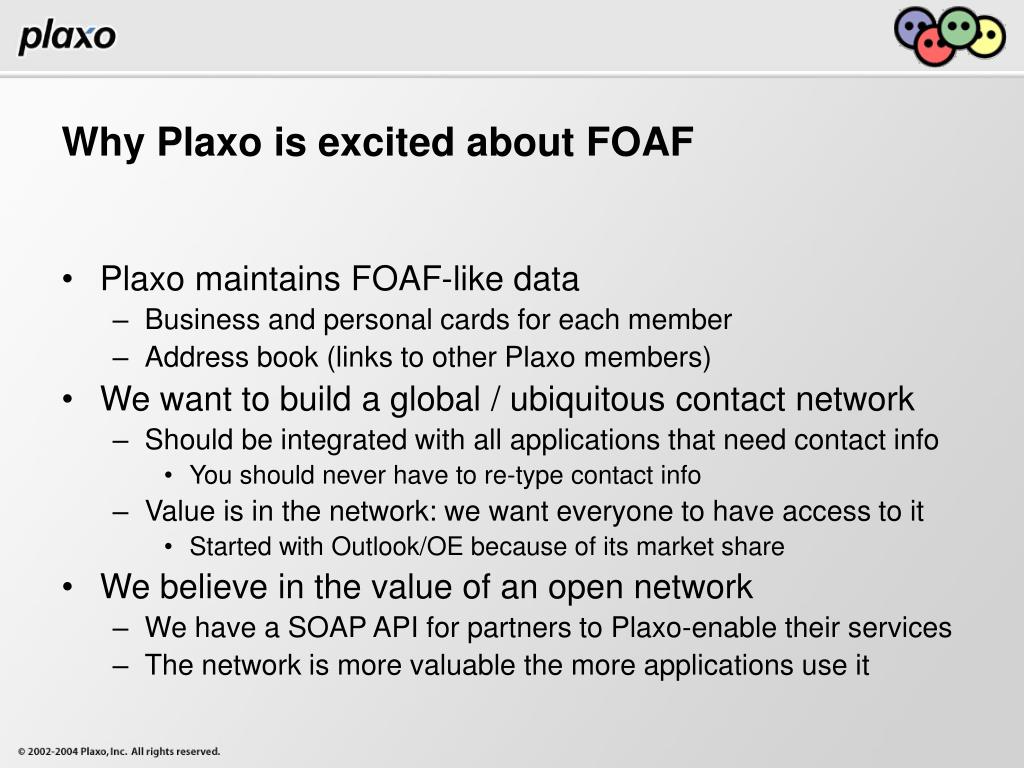 plaxo

Why Plaxo is excited about FOAF

• Plaxo maintains FOAF-like data
  – Business and personal cards for each member
  – Address book (links to other Plaxo members)
• We want to build a global / ubiquitous contact network
  – Should be integrated with all applications that need contact info
    • You should never have to re-type contact info
  – Value is in the network: we want everyone to have access to it
    • Started with Outlook/OE because of its market share
• We believe in the value of an open network
  – We have a SOAP API for partners to Plaxo-enable their services
  – The network is more valuable the more applications use it

© 2002-2004 Plaxo, Inc. All rights reserved.